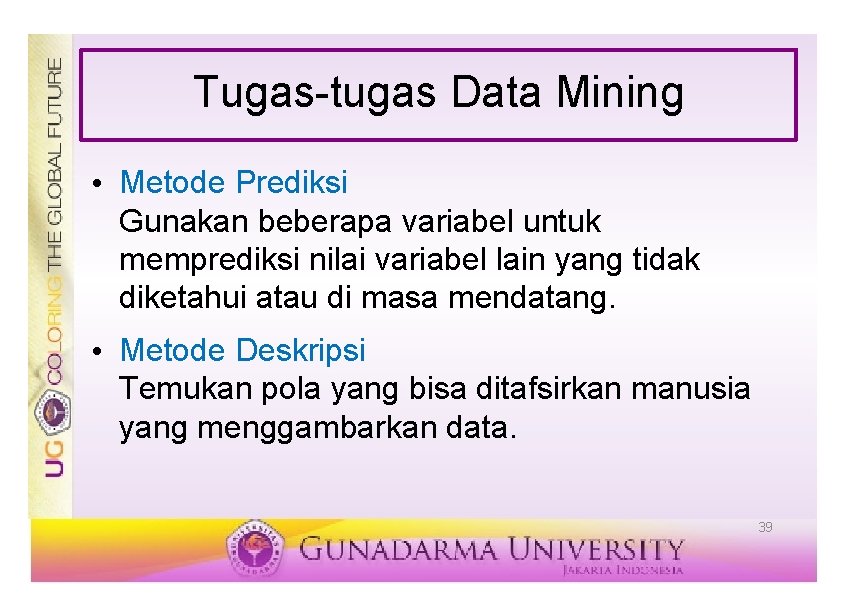 UG COLORING THE GLOBAL FUTURE

Tugas-tugas Data Mining

• Metode Prediksi
Gunakan beberapa variabel untuk memprediksi nilai variabel lain yang tidak diketahui atau di masa mendatang.

• Metode Deskripsi
Temukan pola yang bisa ditafsirkan manusia yang menggambarkan data.

39

GUNADARMA UNIVERSITY
JAKARTA INDONESIA